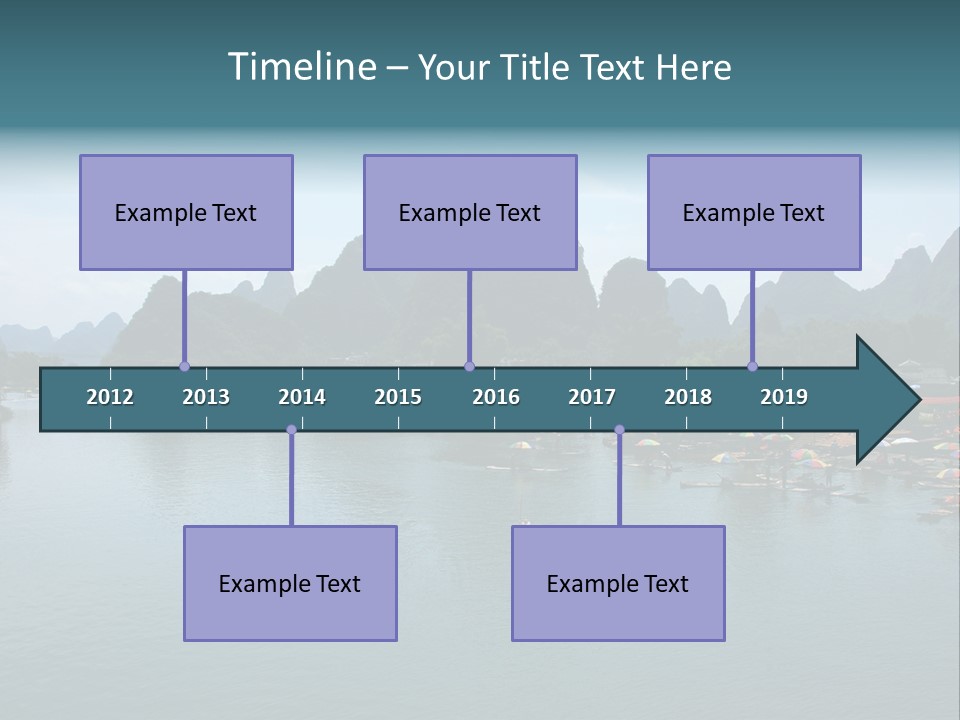 Timeline – Your Title Text Here

Example Text

Example Text

Example Text

2012 2013 2014 2015 2016 2017 2018 2019

Example Text

Example Text